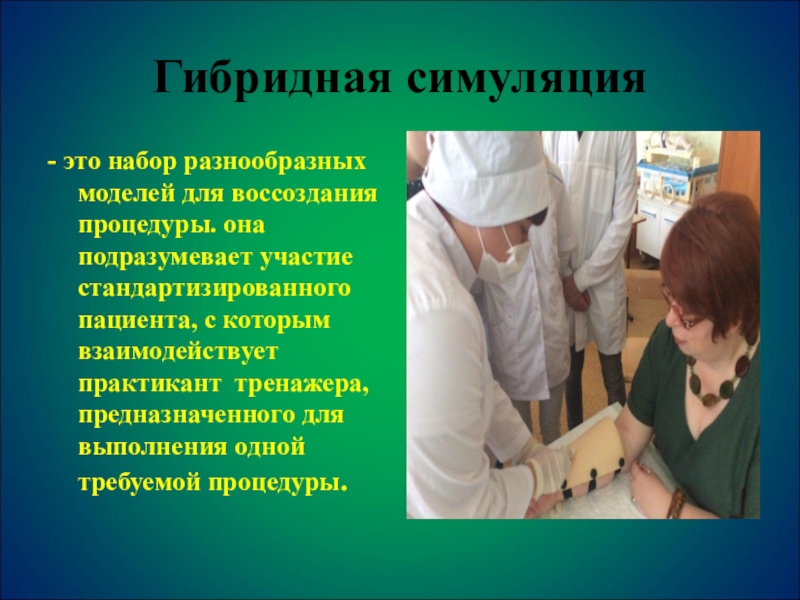 Гибридная симуляция

- это набор разнообразных моделей для воссоздания процедуры. она подразумевает участие стандартизированного пациента, с которым взаимодействует практикант  тренажера, предназначенного для выполнения одной требуемой процедуры.